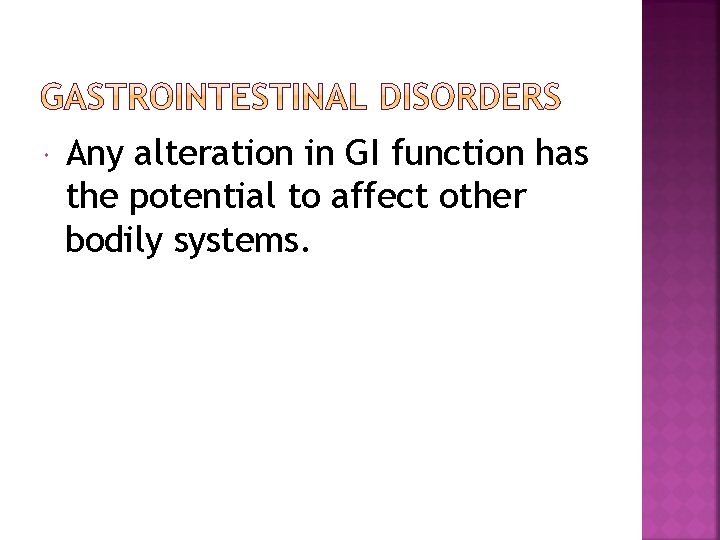 GASTROINTESTINAL DISORDERS

Any alteration in GI function has the potential to affect other bodily systems.